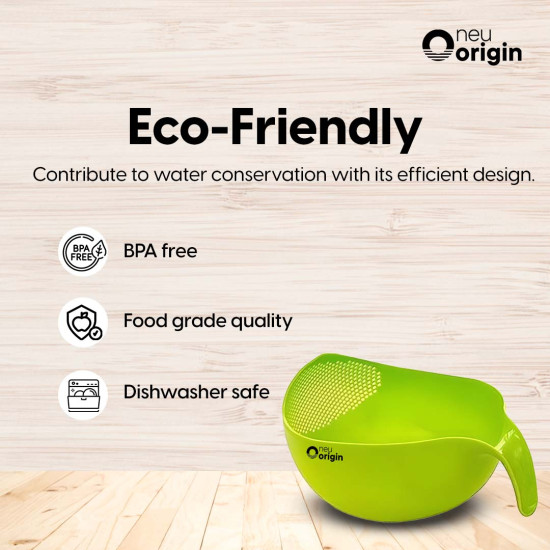 neu origin

Eco-Friendly

Contribute to water conservation with its efficient design.

BPA FREE

BPA free

Food grade quality

Dishwasher safe

neu origin